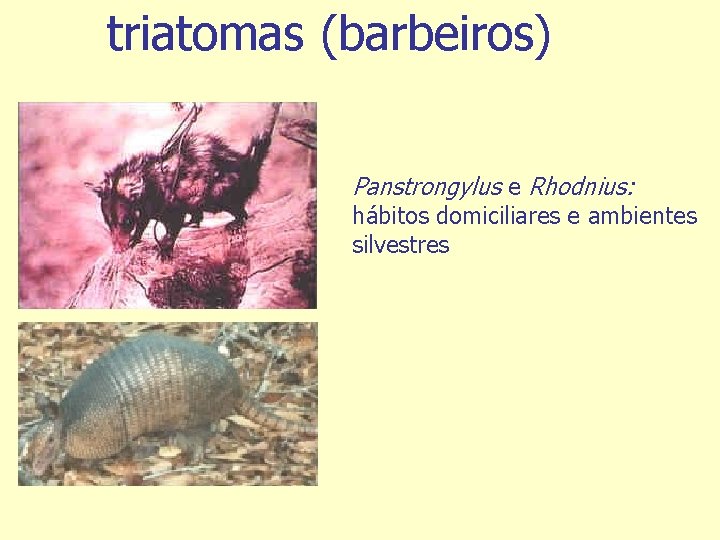 triatomas (barbeiros)

Panstrongylus e Rhodnius: hábitos domiciliares e ambientes silvestres